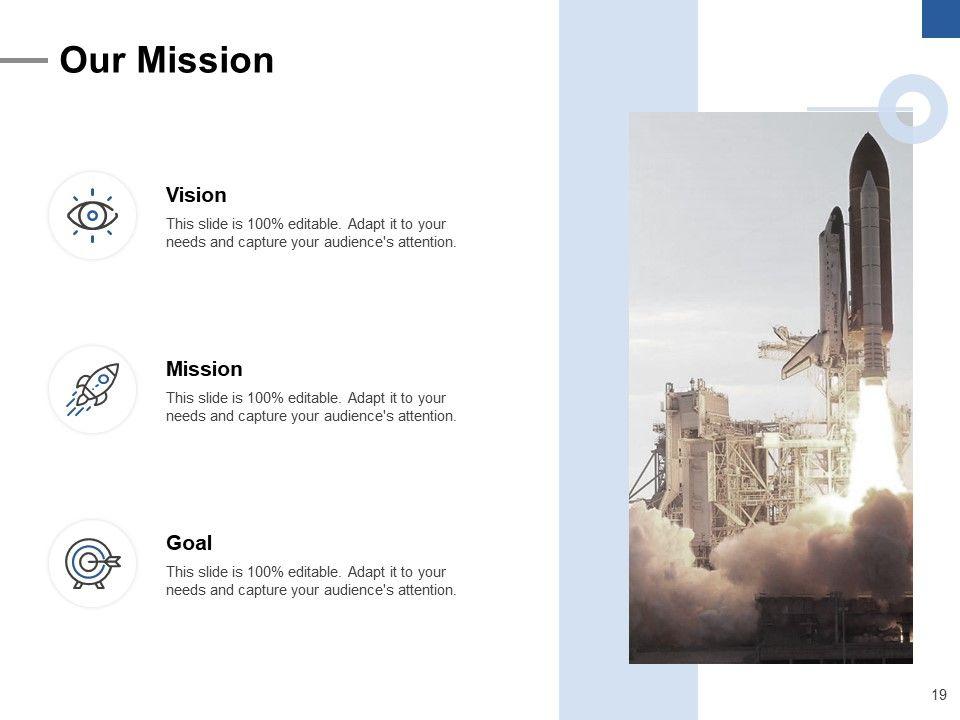 Our Mission

Vision

This slide is 100% editable. Adapt it to your needs and capture your audience's attention.

Mission

This slide is 100% editable. Adapt it to your needs and capture your audience's attention.

Goal

This slide is 100% editable. Adapt it to your needs and capture your audience's attention.

19